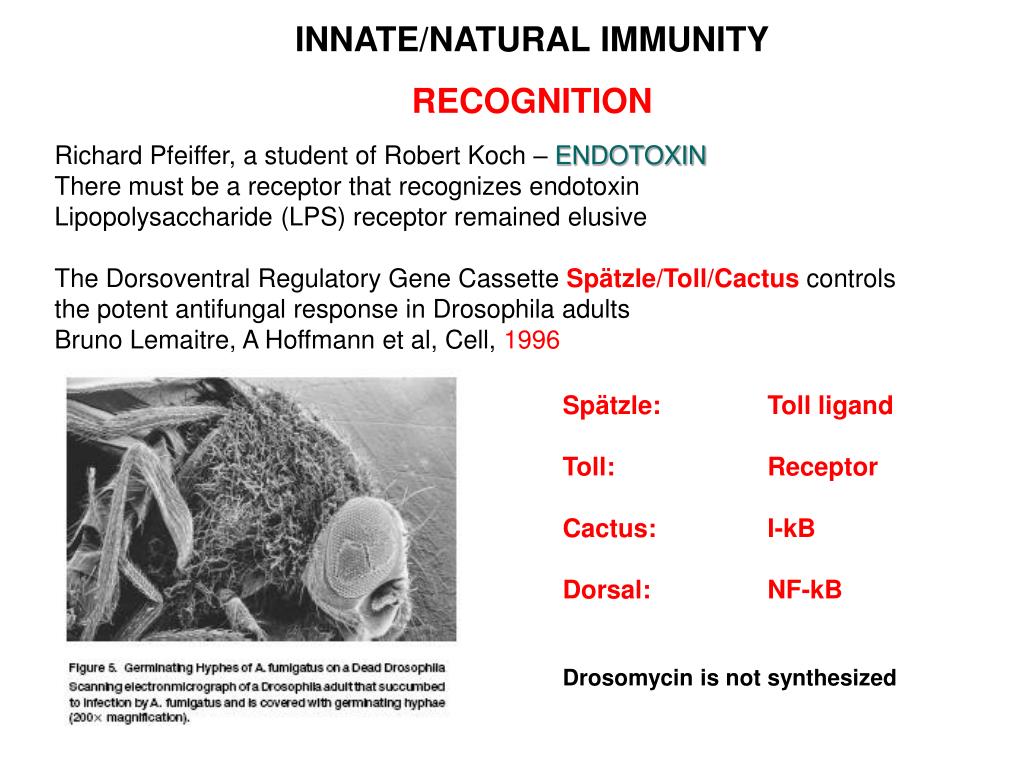 INNATE/NATURAL IMMUNITY

RECOGNITION

Richard Pfeiffer, a student of Robert Koch – ENDOTOXIN
There must be a receptor that recognizes endotoxin
Lipopolysaccharide (LPS) receptor remained elusive

The Dorsoventral Regulatory Gene Cassette Spätzle/Toll/Cactus controls the potent antifungal response in Drosophila adults
Bruno Lemaitre, A Hoffmann et al, Cell, 1996

Figure 5. Germinating Hyphes of A. fumigatus on a Dead Drosophila
Scanning electronmicrograph of a Drosophila adult that succumbed to infection by A. fumigatus and is covered with germinating hyphae (200× magnification).

| Spätzle: | Toll ligand |
|---|---|
| Toll: | Receptor |
| Cactus: | I-kB |
| Dorsal: | NF-kB |

Drosomycin is not synthesized